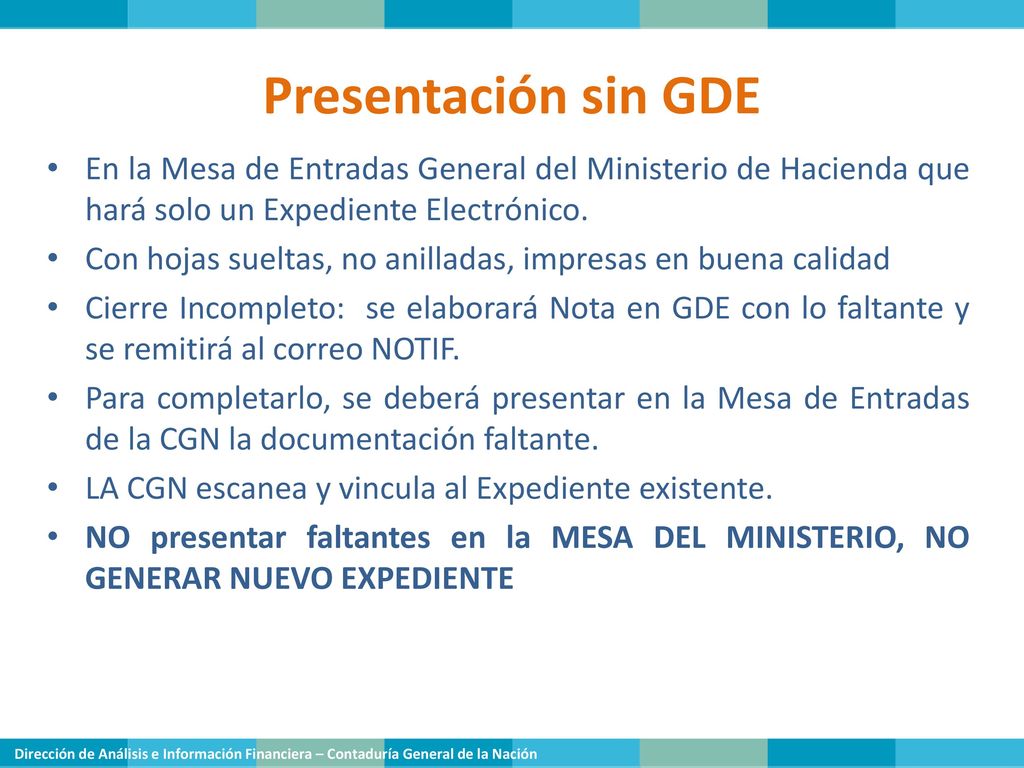 Presentación sin GDE

• En la Mesa de Entradas General del Ministerio de Hacienda que hará solo un Expediente Electrónico.
• Con hojas sueltas, no anilladas, impresas en buena calidad
• Cierre Incompleto: se elaborará Nota en GDE con lo faltante y se remitirá al correo NOTIF.
• Para completarlo, se deberá presentar en la Mesa de Entradas de la CGN la documentación faltante.
• LA CGN escanea y vincula al Expediente existente.
• NO presentar faltantes en la MESA DEL MINISTERIO, NO GENERAR NUEVO EXPEDIENTE

Dirección de Análisis e Información Financiera – Contaduría General de la Nación